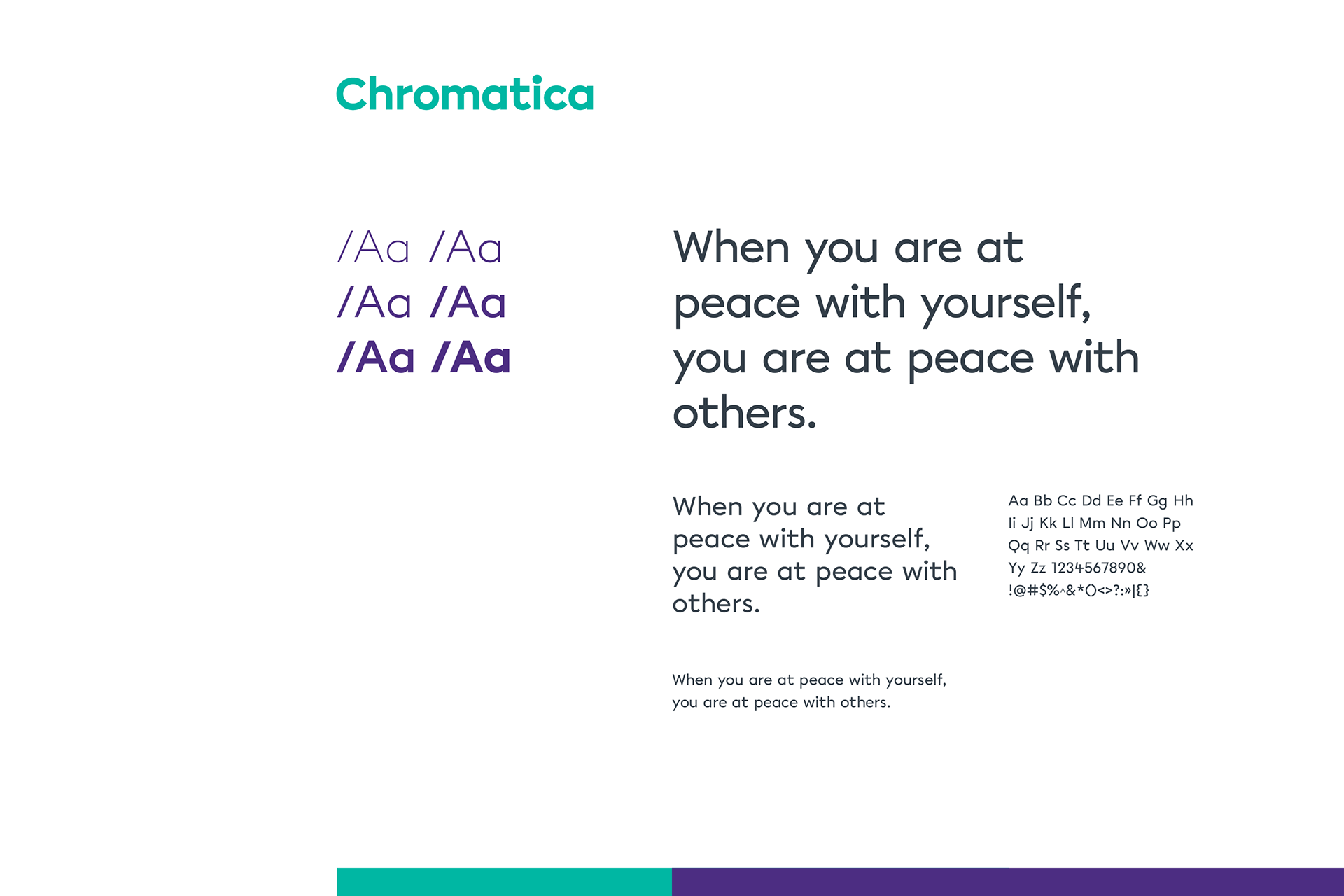 Chromatica

/Aa /Aa
/Aa /Aa
/Aa /Aa

When you are at peace with yourself, you are at peace with others.

When you are at peace with yourself, you are at peace with others.

Aa Bb Cc Dd Ee Ff Gg Hh
Ii Jj Kk Ll Mm Nn Oo Pp
Qq Rr Ss Tt Uu Vv Ww Xx
Yy Zz 1234567890&
!@#$%^&*()<>?:»|{}

When you are at peace with yourself, you are at peace with others.